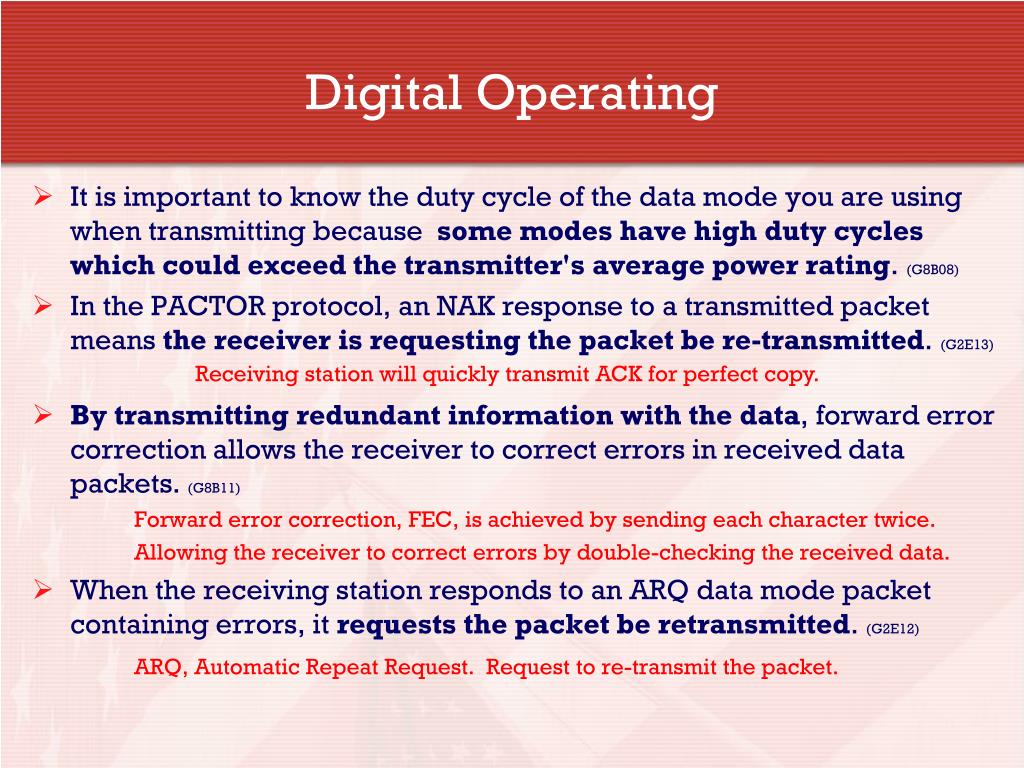 Digital Operating

➢ It is important to know the duty cycle of the data mode you are using when transmitting because  some modes have high duty cycles which could exceed the transmitter's average power rating. (G8B08)

➢ In the PACTOR protocol, an NAK response to a transmitted packet means the receiver is requesting the packet be re-transmitted. (G2E13)

Receiving station will quickly transmit ACK for perfect copy.

➢ By transmitting redundant information with the data, forward error correction allows the receiver to correct errors in received data packets. (G8B11)

Forward error correction, FEC, is achieved by sending each character twice.

Allowing the receiver to correct errors by double-checking the received data.

➢ When the receiving station responds to an ARQ data mode packet containing errors, it requests the packet be retransmitted. (G2E12)

ARQ, Automatic Repeat Request.  Request to re-transmit the packet.